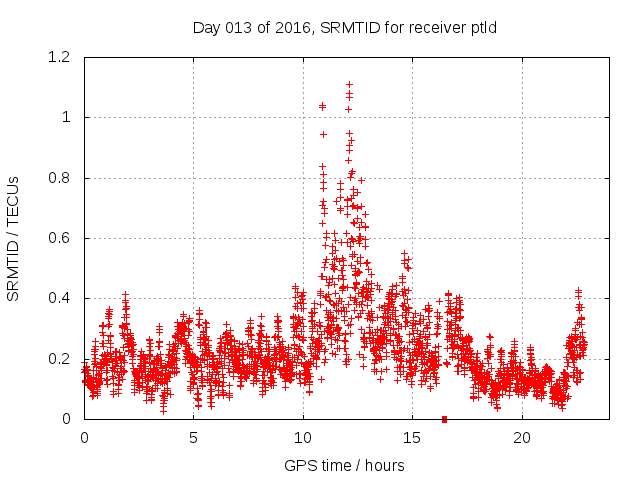 Day 013 of 2016, SRMTID for receiver ptld

SRMTID / TECUs

1.2
1
0.8
0.6
0.4
0.2
0

0
5
10
15
20

GPS time / hours